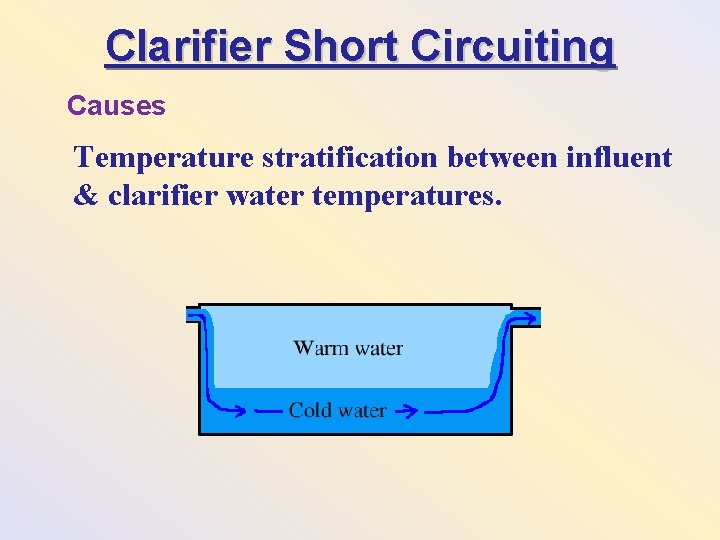 Clarifier Short Circuiting

Causes

Temperature stratification between influent & clarifier water temperatures.

Warm water

Cold water